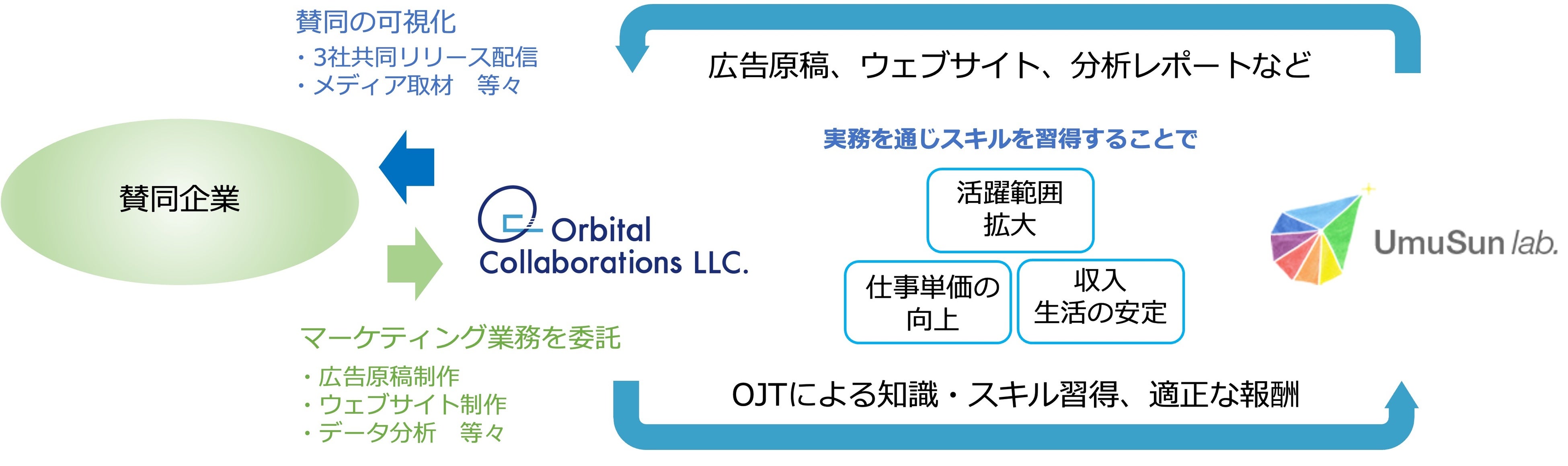 賛同の可視化
・3社共同リリース配信
・メディア取材　等々

広告原稿、ウェブサイト、分析レポートなど

賛同企業

Orbital Collaborations LLC.

実務を通じスキルを習得することで

活躍範囲拡大

仕事単価の向上

収入生活の安定

UmuSun lab.

マーケティング業務を委託
・広告原稿制作
・ウェブサイト制作
・データ分析　等々

OJTによる知識・スキル習得、適正な報酬